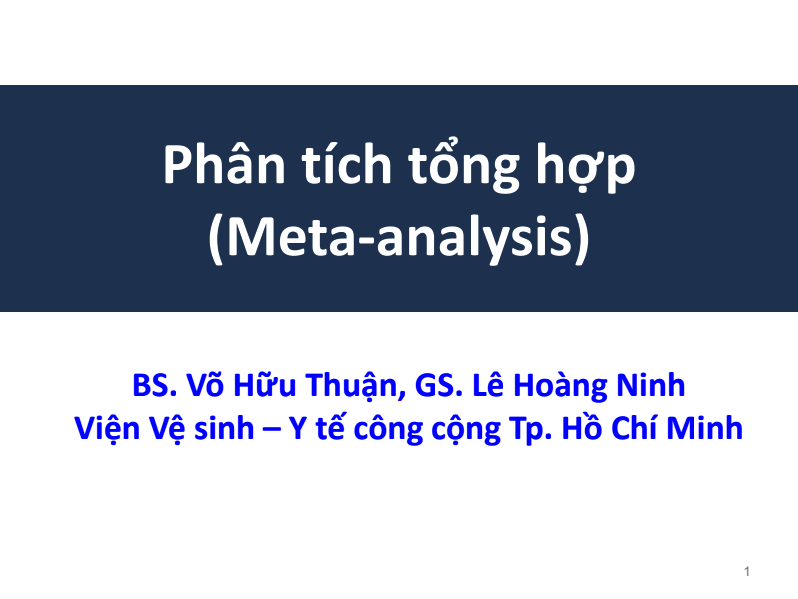 Phân tích tổng hợp
(Meta-analysis)

BS. Võ Hữu Thuận, GS. Lê Hoàng Ninh
Viện Vệ sinh – Y tế công cộng Tp. Hồ Chí Minh

1